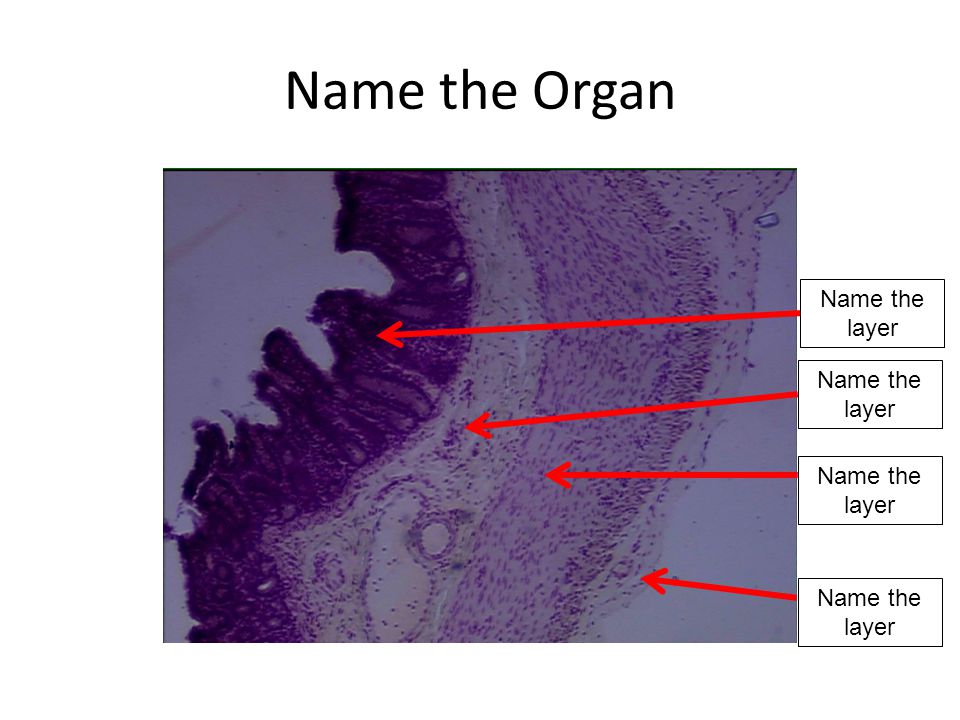 Name the Organ

Name the layer

Name the layer

Name the layer

Name the layer